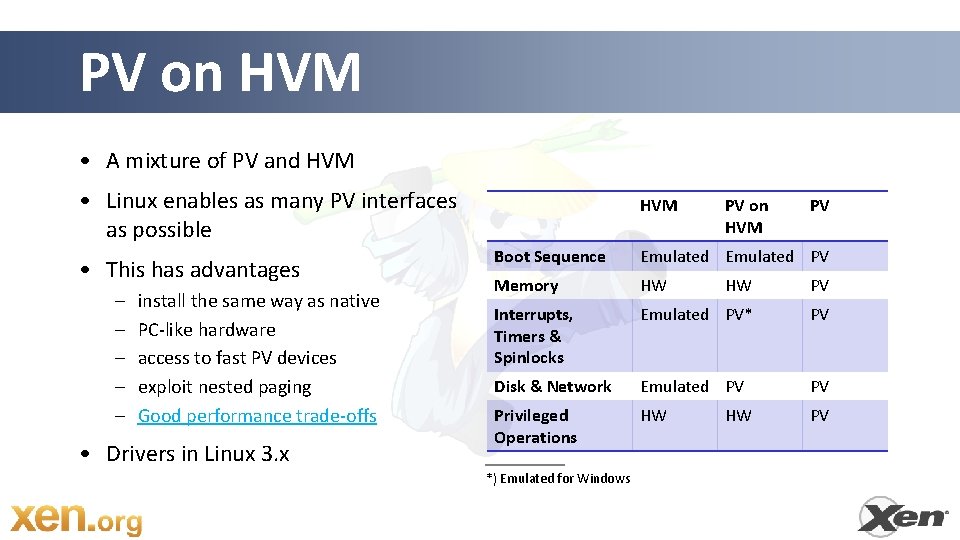 PV on HVM

• A mixture of PV and HVM
• Linux enables as many PV interfaces as possible
• This has advantages
– install the same way as native
– PC-like hardware
– access to fast PV devices
– exploit nested paging
– Good performance trade-offs
• Drivers in Linux 3.x

| | HVM | PV on HVM | PV |
|---|---|---|---|
| Boot Sequence | Emulated | Emulated | PV |
| Memory | HW | HW | PV |
| Interrupts, Timers & Spinlocks | Emulated | PV* | PV |
| Disk & Network | Emulated | PV | PV |
| Privileged Operations | HW | HW | PV |

*) Emulated for Windows

xen.org

Xen